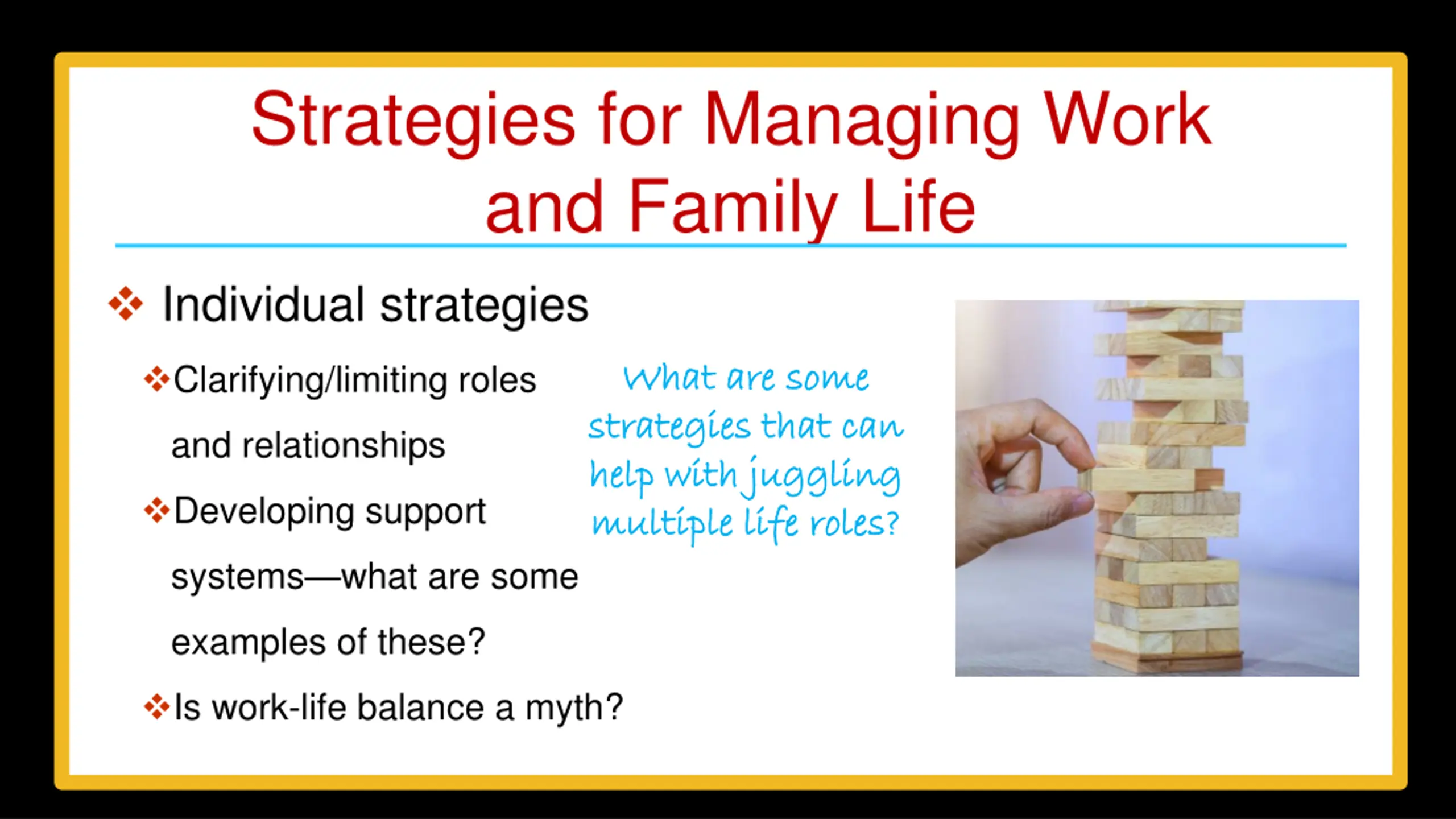 Strategies for Managing Work and Family Life

❖ Individual strategies

❖ Clarifying/limiting roles and relationships

❖ Developing support systems—what are some examples of these?

❖ Is work-life balance a myth?

What are some strategies that can help with juggling multiple life roles?